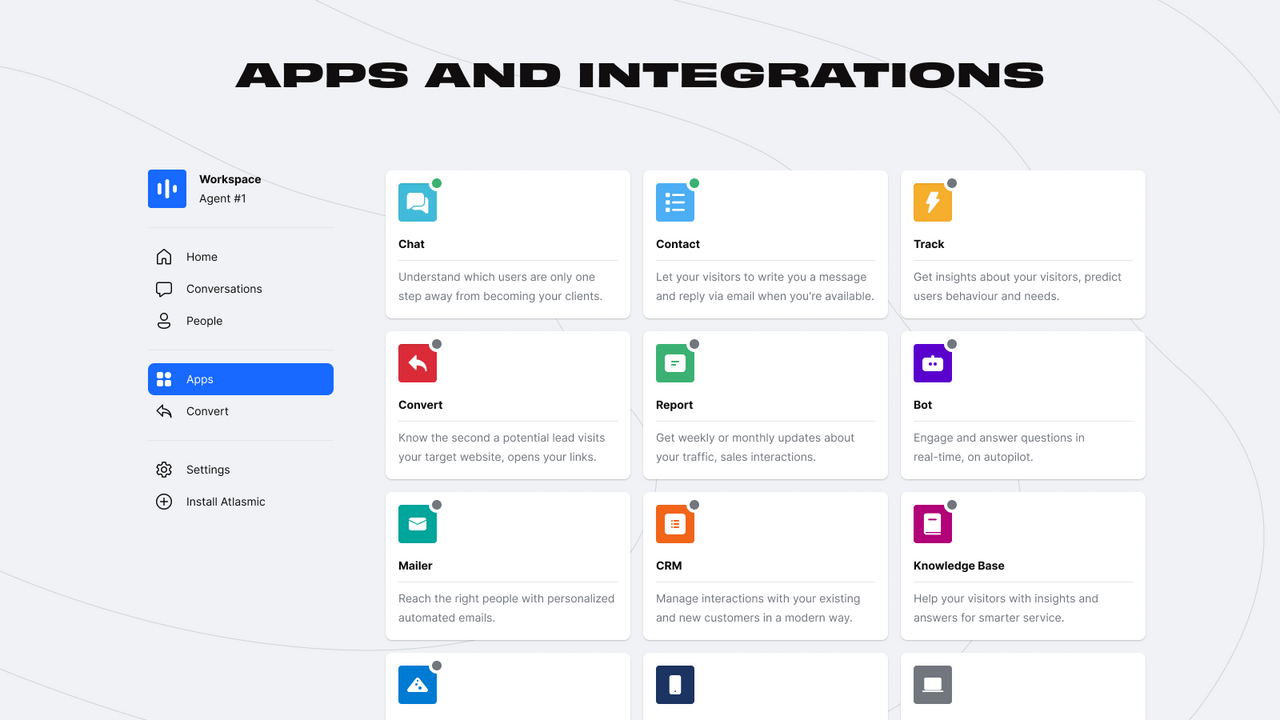 APPS AND INTEGRATIONS

Workspace
Agent #1

Home
Conversations
People

Apps
Convert

Settings
Install Atlasmic

Chat
Understand which users are only one step away from becoming your clients.

Contact
Let your visitors to write you a message and reply via email when you're available.

Track
Get insights about your visitors, predict users behaviour and needs.

Convert
Know the second a potential lead visits your target website, opens your links.

Report
Get weekly or monthly updates about your traffic, sales interactions.

Bot
Engage and answer questions in real-time, on autopilot.

Mailer
Reach the right people with personalized automated emails.

CRM
Manage interactions with your existing and new customers in a modern way.

Knowledge Base
Help your visitors with insights and answers for smarter service.